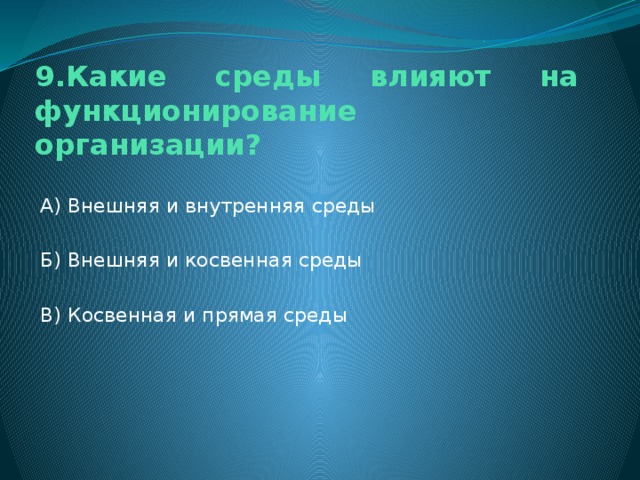 9.Какие среды влияют на функционирование организации?

А) Внешняя и внутренняя среды

Б) Внешняя и косвенная среды

В) Косвенная и прямая среды